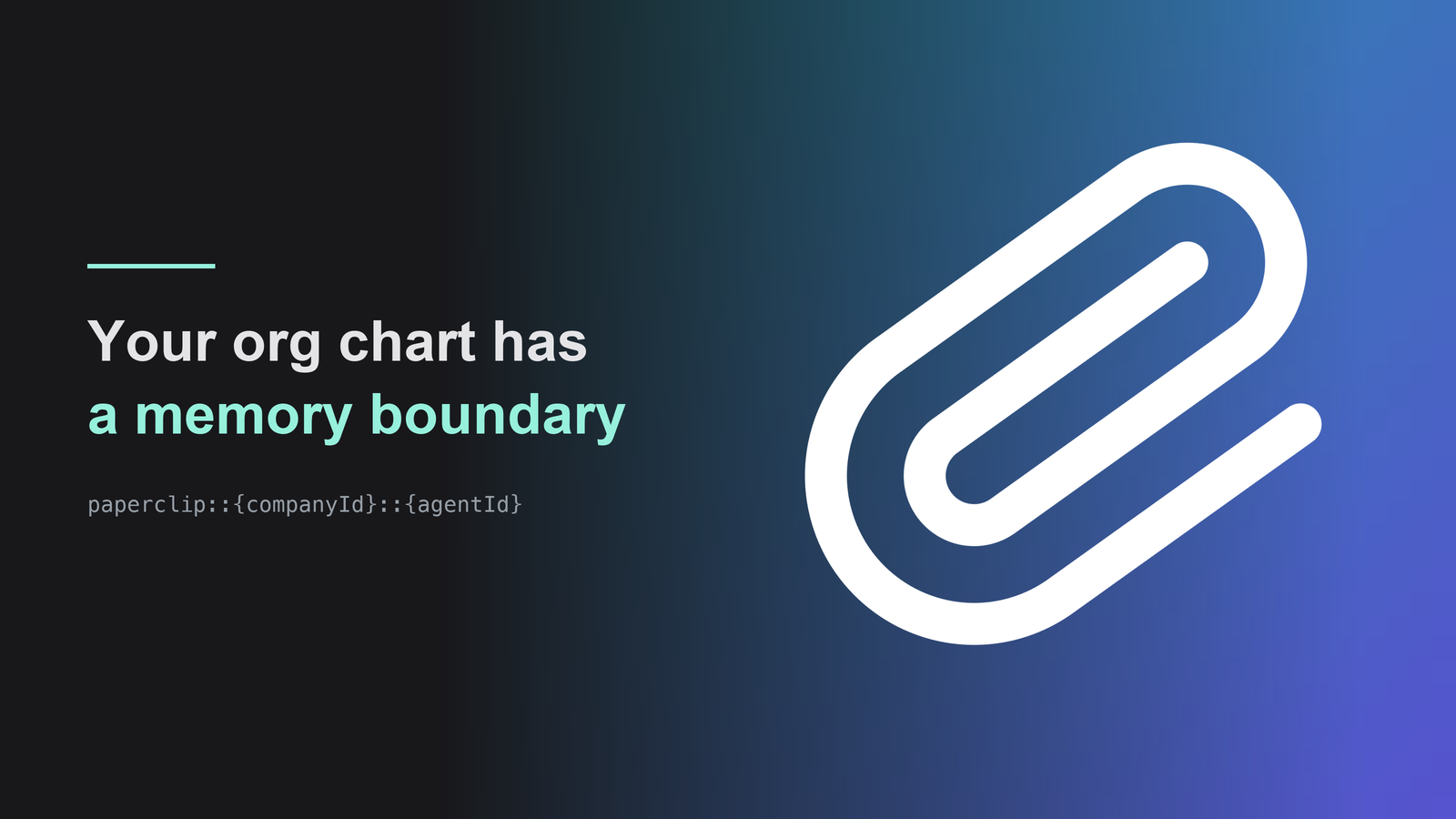 Your org chart has
a memory boundary

paperclip::{companyId}::{agentId}